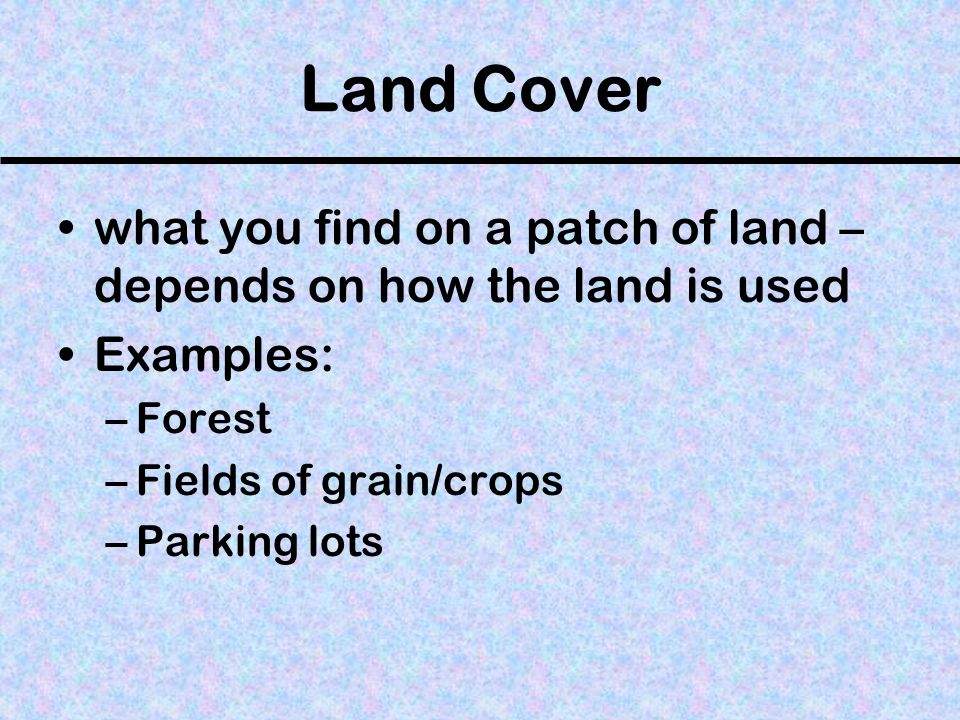 Land Cover

• what you find on a patch of land – depends on how the land is used
• Examples:
– Forest
– Fields of grain/crops
– Parking lots